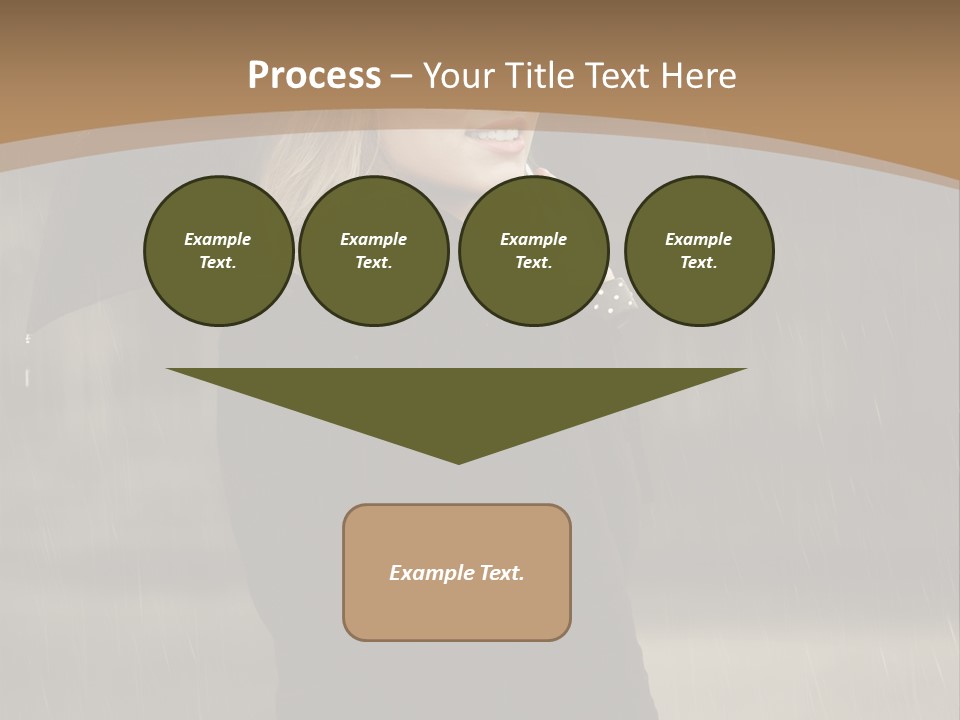 Process – Your Title Text Here

Example Text.

Example Text.

Example Text.

Example Text.

Example Text.